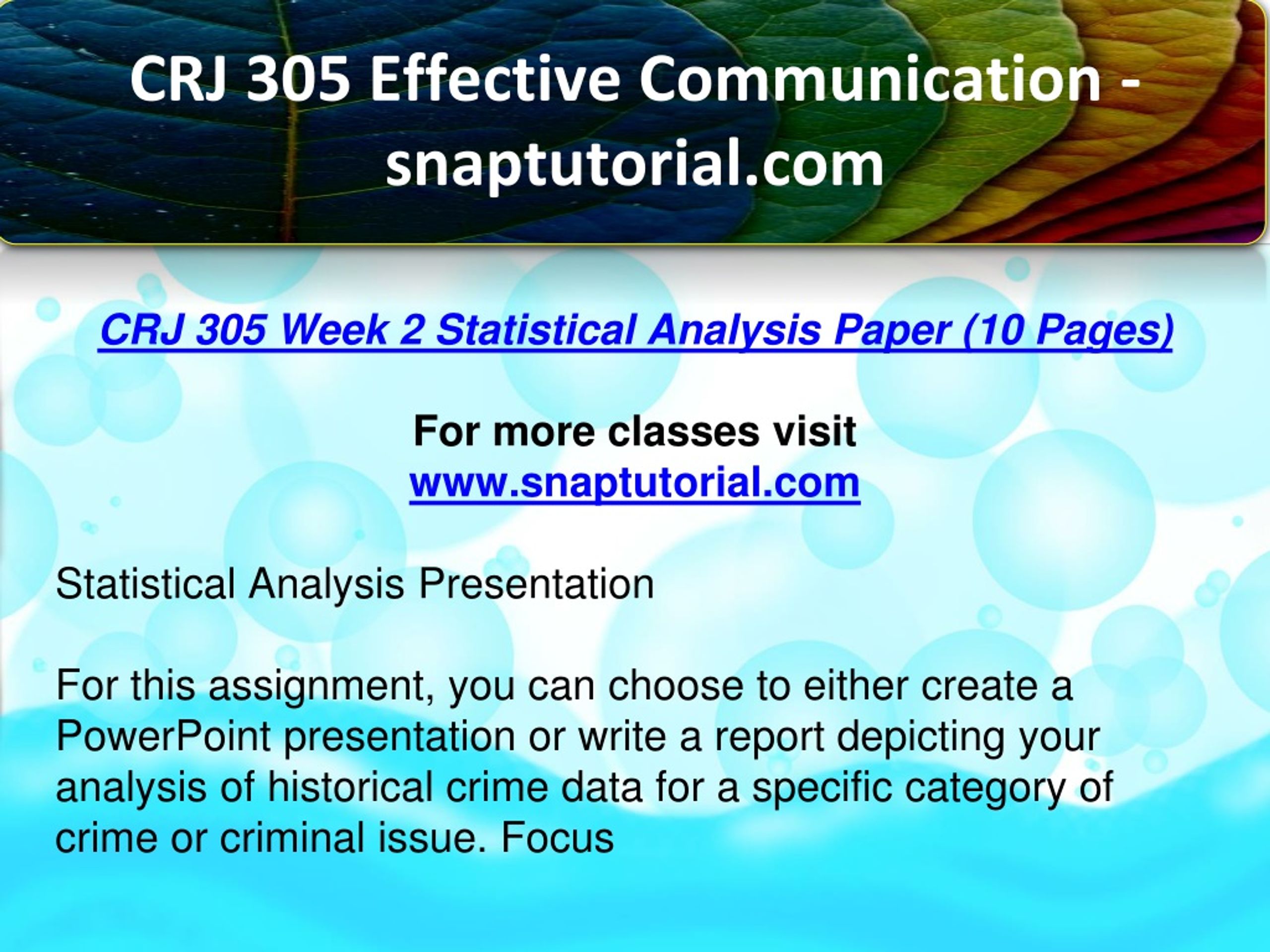 CRJ 305 Effective Communication - snaptutorial.com

CRJ 305 Week 2 Statistical Analysis Paper (10 Pages)

For more classes visit
www.snaptutorial.com

Statistical Analysis Presentation

For this assignment, you can choose to either create a PowerPoint presentation or write a report depicting your analysis of historical crime data for a specific category of crime or criminal issue. Focus